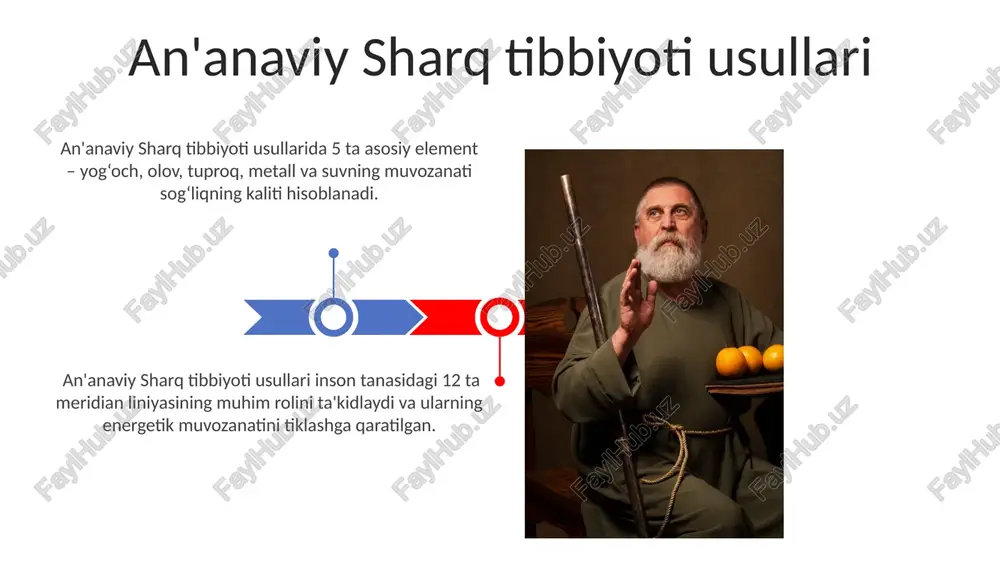 An'anaviy Sharq tibbiyoti usullari

An'anaviy Sharq tibbiyoti usullarida 5 ta asosiy element – yog‘och, olov, tuproq, metall va suvning muvozanati sog‘liqning kaliti hisoblanadi.

An'anaviy Sharq tibbiyoti usullari inson tanasidagi 12 ta meridian liniyasining muhim rolini ta'kidlaydi va ularning energetik muvozanatini tiklashga qaratilgan.

FaylHub.uz